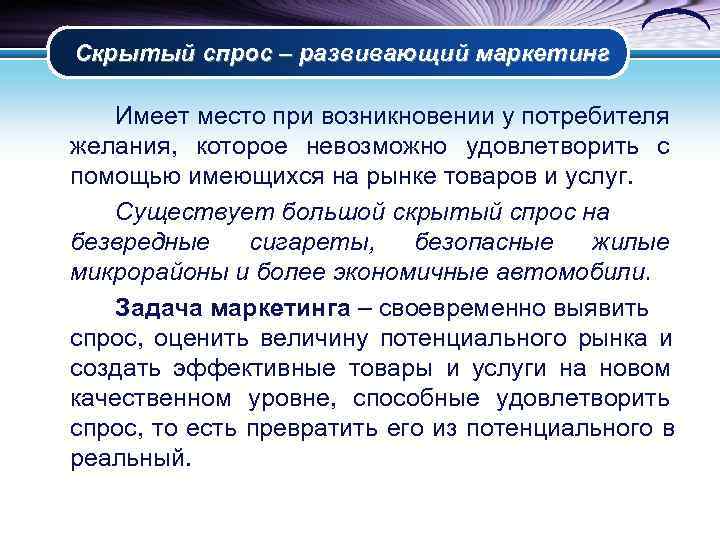 Скрытый спрос – развивающий маркетинг

Имеет место при возникновении у потребителя желания, которое невозможно удовлетворить с помощью имеющихся на рынке товаров и услуг.

Существует большой скрытый спрос на безвредные сигареты, безопасные жилые микрорайоны и более экономичные автомобили.

Задача маркетинга – своевременно выявить спрос, оценить величину потенциального рынка и создать эффективные товары и услуги на новом качественном уровне, способные удовлетворить спрос, то есть превратить его из потенциального в реальный.